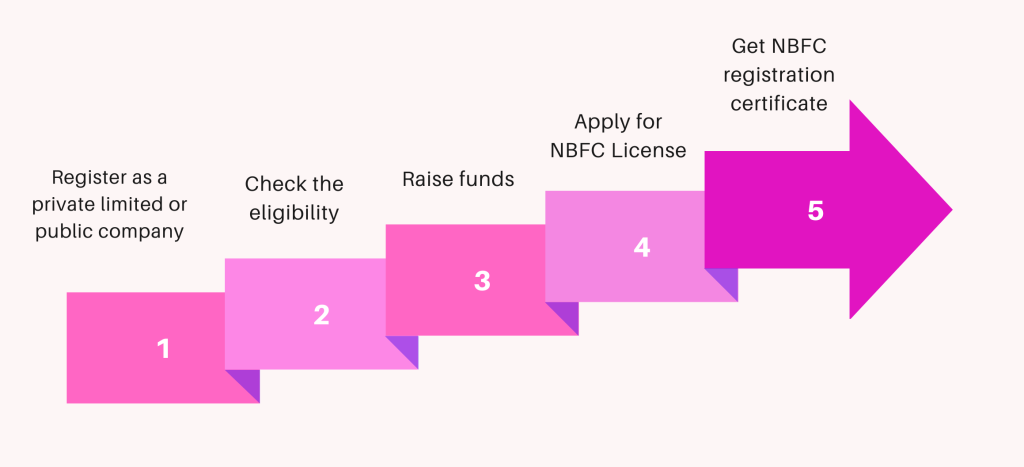 Register as a private limited or public company

1

Check the eligibility

2

Raise funds

3

Apply for NBFC License

4

Get NBFC registration certificate

5